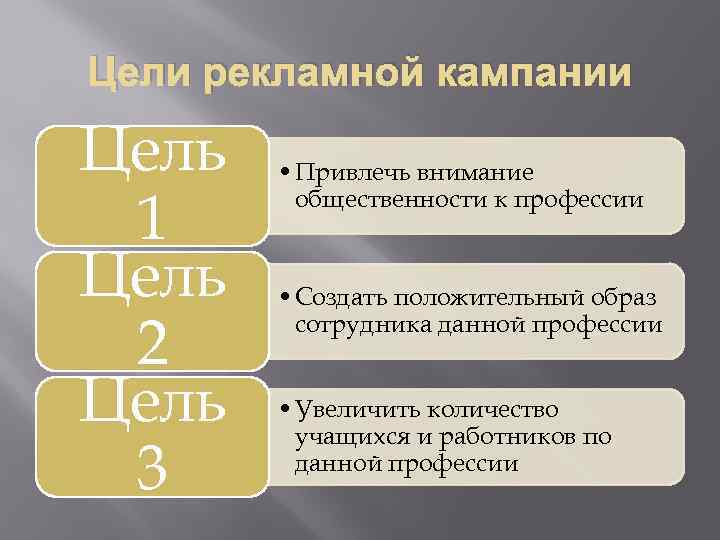 Цели рекламной кампании

Цель 1

• Привлечь внимание общественности к профессии

Цель 2

• Создать положительный образ сотрудника данной профессии

Цель 3

• Увеличить количество учащихся и работников по данной профессии